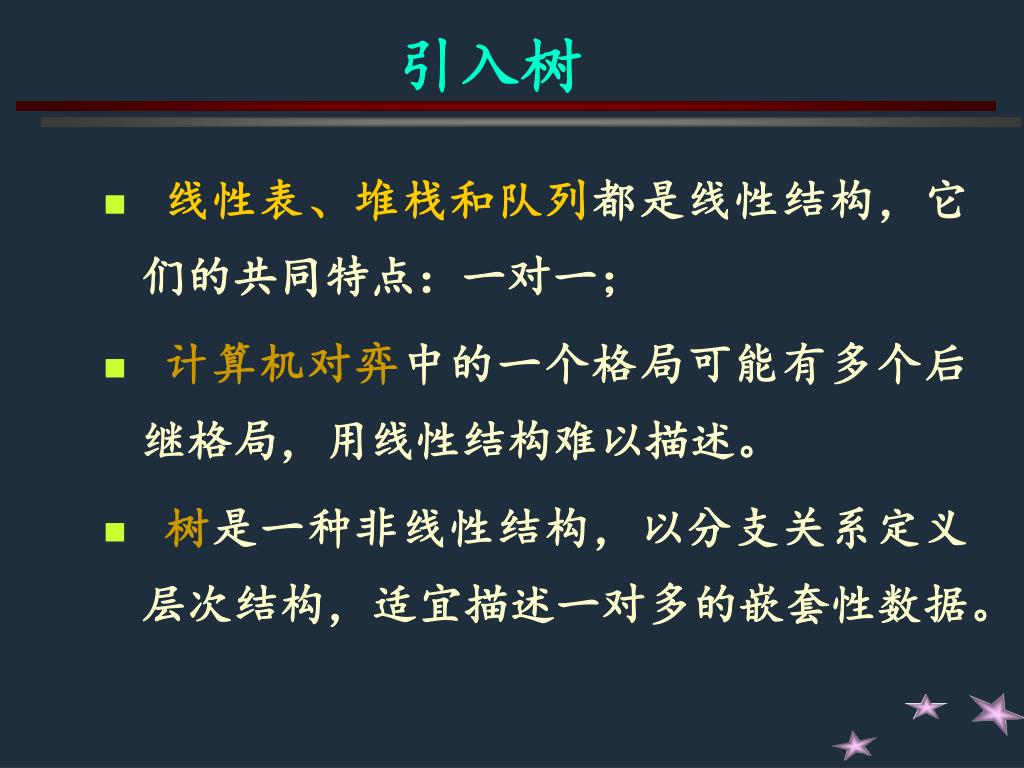 引入树

■ 线性表、堆栈和队列都是线性结构，它们的共同特点：一对一；

■ 计算机对弈中的一个格局可能有多个后继格局，用线性结构难以描述。

■ 树是一种非线性结构，以分支关系定义层次结构，适宜描述一对多的嵌套性数据。